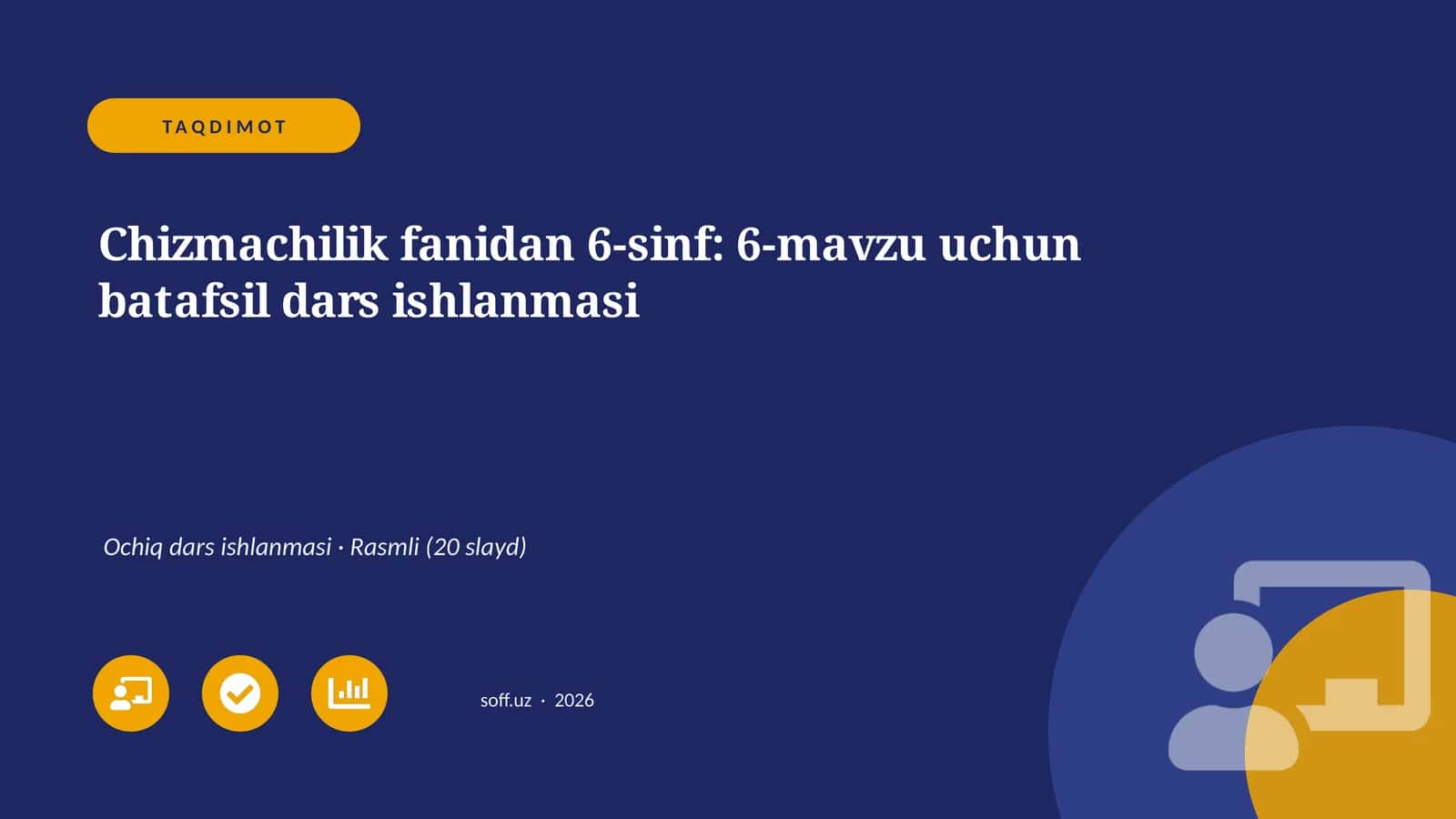 TAQDIMOT

Chizmachilik fanidan 6-sinf: 6-mavzu uchun batafsil dars ishlanmasi

Ochiq dars ishlanmasi · Rasmli (20 slayd)

soff.uz · 2026